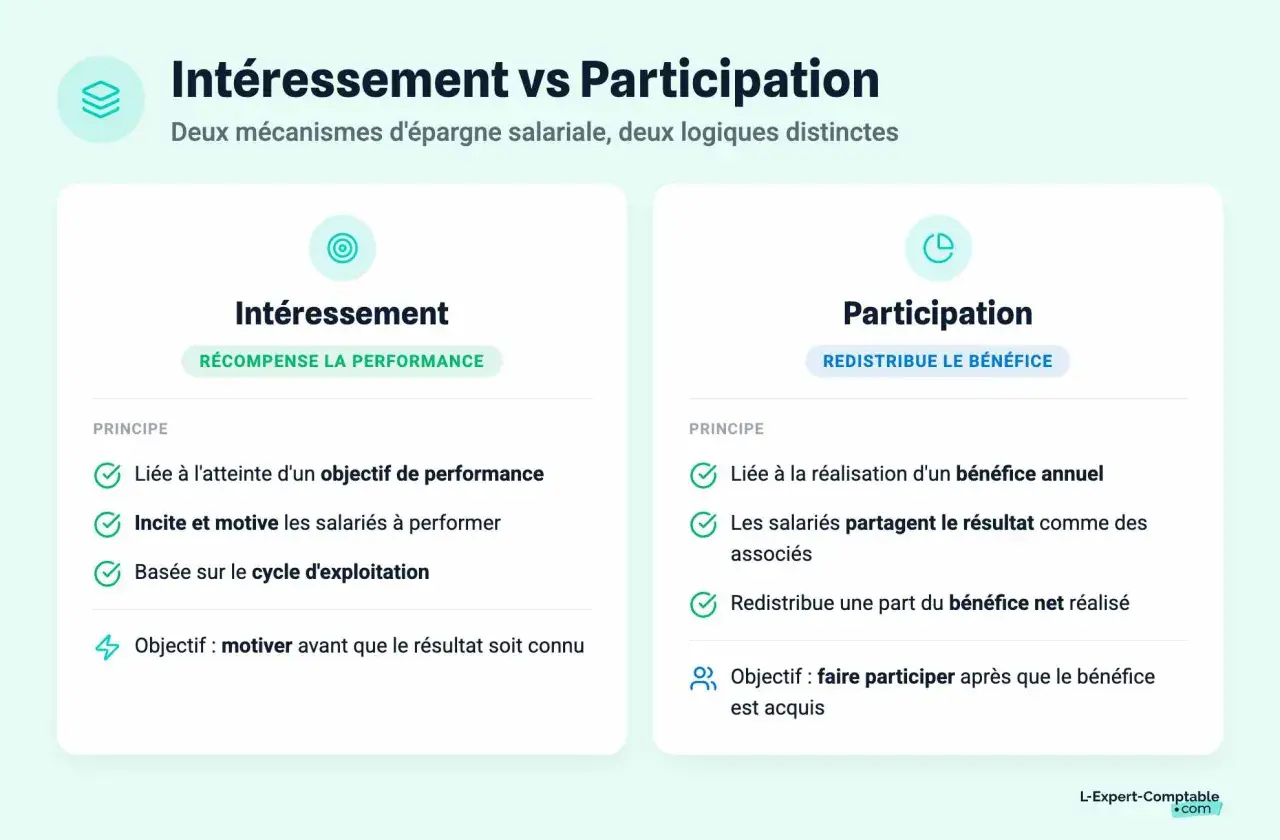 Intéressement vs Participation

Deux mécanismes d'épargne salariale, deux logiques distinctes

Intéressement

RÉCOMPENSE LA PERFORMANCE

PRINCIPE

Liée à l'atteinte d'un objectif de performance

Incite et motive les salariés à performer

Basée sur le cycle d'exploitation

Objectif : motiver avant que le résultat soit connu

Participation

REDISTRIBUE LE BÉNÉFICE

PRINCIPE

Liée à la réalisation d'un bénéfice annuel

Les salariés partagent le résultat comme des associés

Redistribue une part du bénéfice net réalisé

Objectif : faire participer après que le bénéfice est acquis

L-Expert-Comptable .com